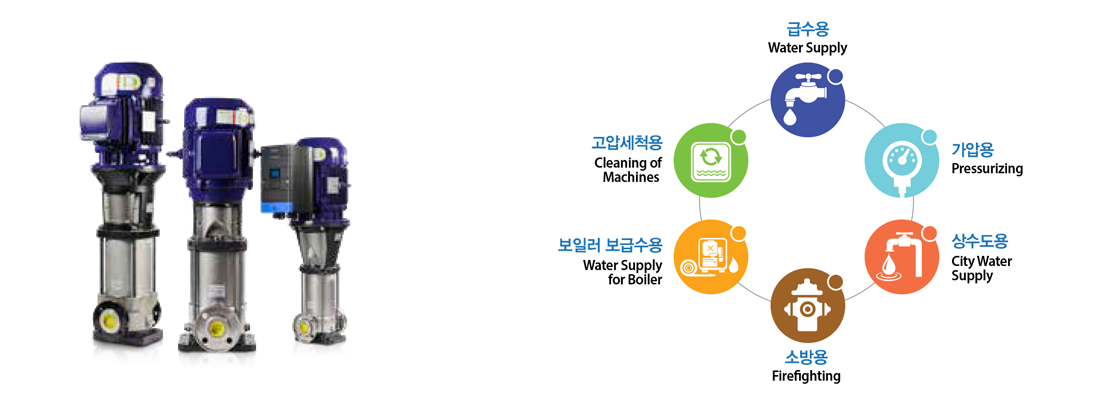 급수용
Water Supply

고압세척용
Cleaning of Machines

가압용
Pressurizing

보일러 보급수용
Water Supply for Boiler

상수도용
City Water Supply

소방용
Firefighting